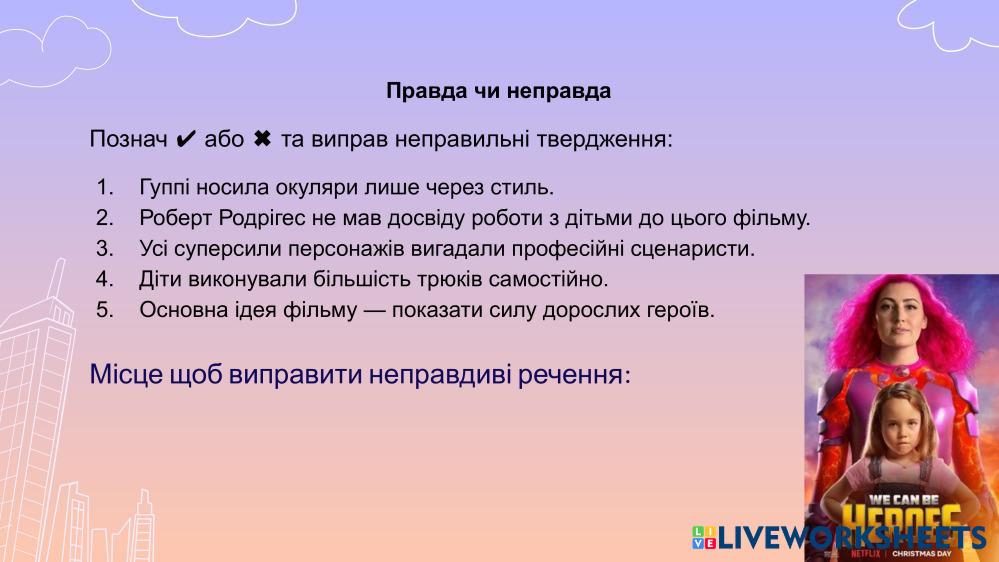 Правда чи неправда

Познач ✔ або ✖ та виправ неправильні твердження:

1. Гуппі носила окуляри лише через стиль.
2. Роберт Родрігес не мав досвіду роботи з дітьми до цього фільму.
3. Усі суперсили персонажів вигадали професійні сценаристи.
4. Діти виконували більшість трюків самостійно.
5. Основна ідея фільму — показати силу дорослих героїв.

Місце щоб виправити неправдиві речення:

WE CAN BE HEROES
NETFLIX | CHRISTMAS DAY

LIVEWORKSHEETS